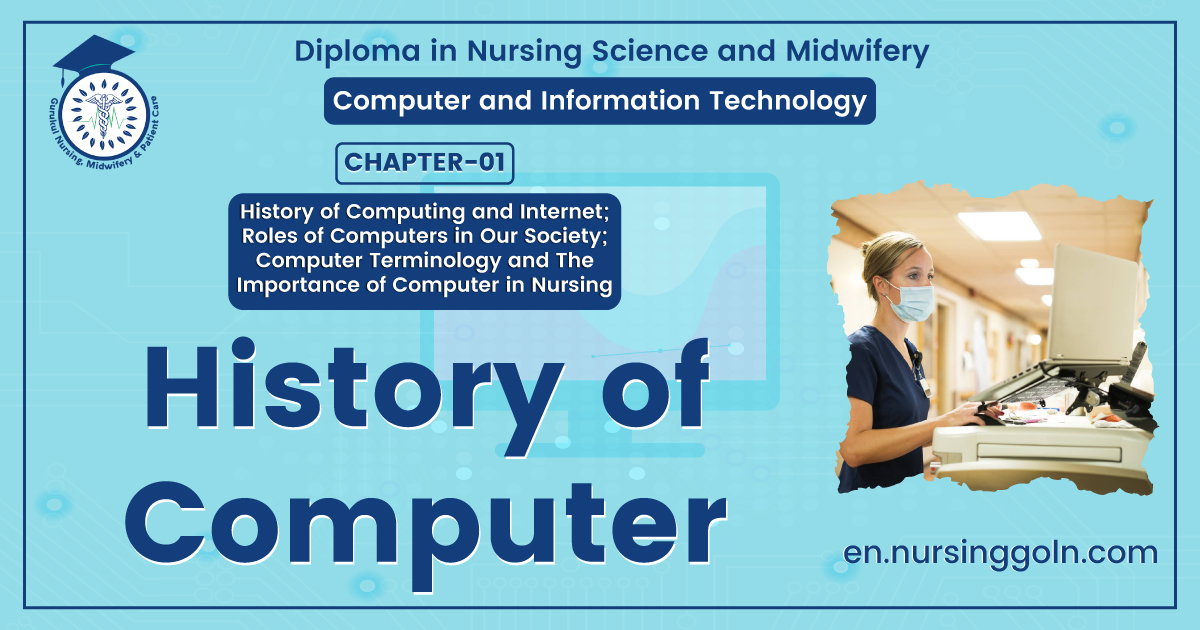 Gurukul Nursing, Midwifery & Patient Care

Diploma in Nursing Science and Midwifery

Computer and Information Technology

CHAPTER-01

History of Computing and Internet; Roles of Computers in Our Society; Computer Terminology and The Importance of Computer in Nursing

History of Computer

en.nursinggoln.com